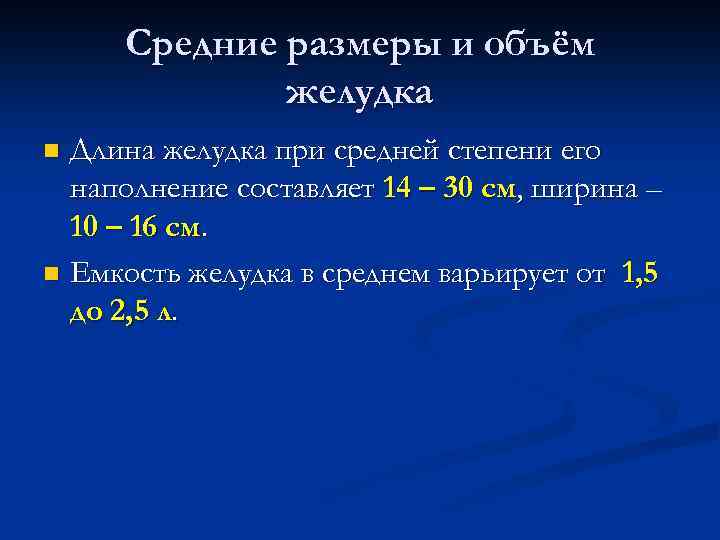 Средние размеры и объём желудка

Длина желудка при средней степени его наполнение составляет 14 – 30 см, ширина – 10 – 16 см.

Емкость желудка в среднем варьирует от 1,5 до 2,5 л.